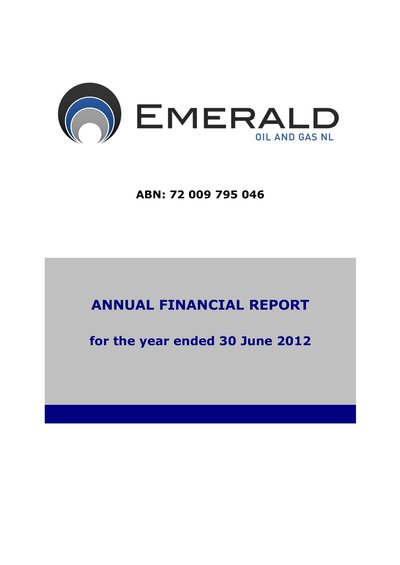 EMERALD
OIL AND GAS NL

ABN: 72 009 795 046

ANNUAL FINANCIAL REPORT

for the year ended 30 June 2012